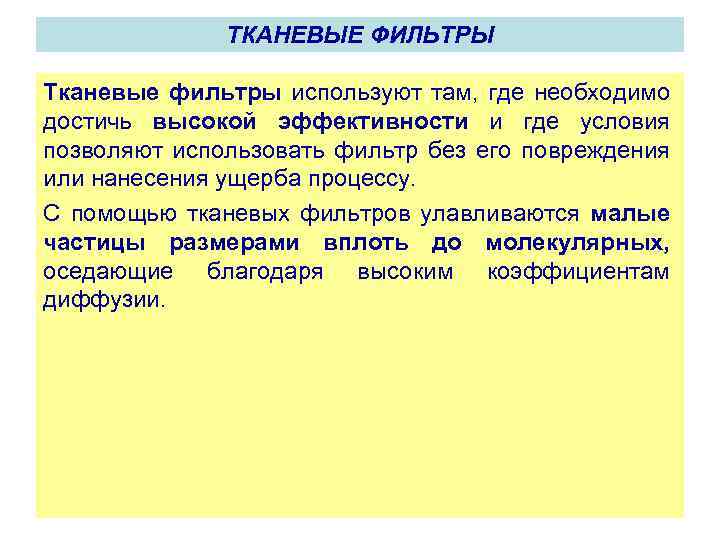 ТКАНЕВЫЕ ФИЛЬТРЫ

Тканевые фильтры используют там, где необходимо достичь высокой эффективности и где условия позволяют использовать фильтр без его повреждения или нанесения ущерба процессу.

С помощью тканевых фильтров улавливаются малые частицы размерами вплоть до молекулярных, оседающие благодаря высоким коэффициентам диффузии.